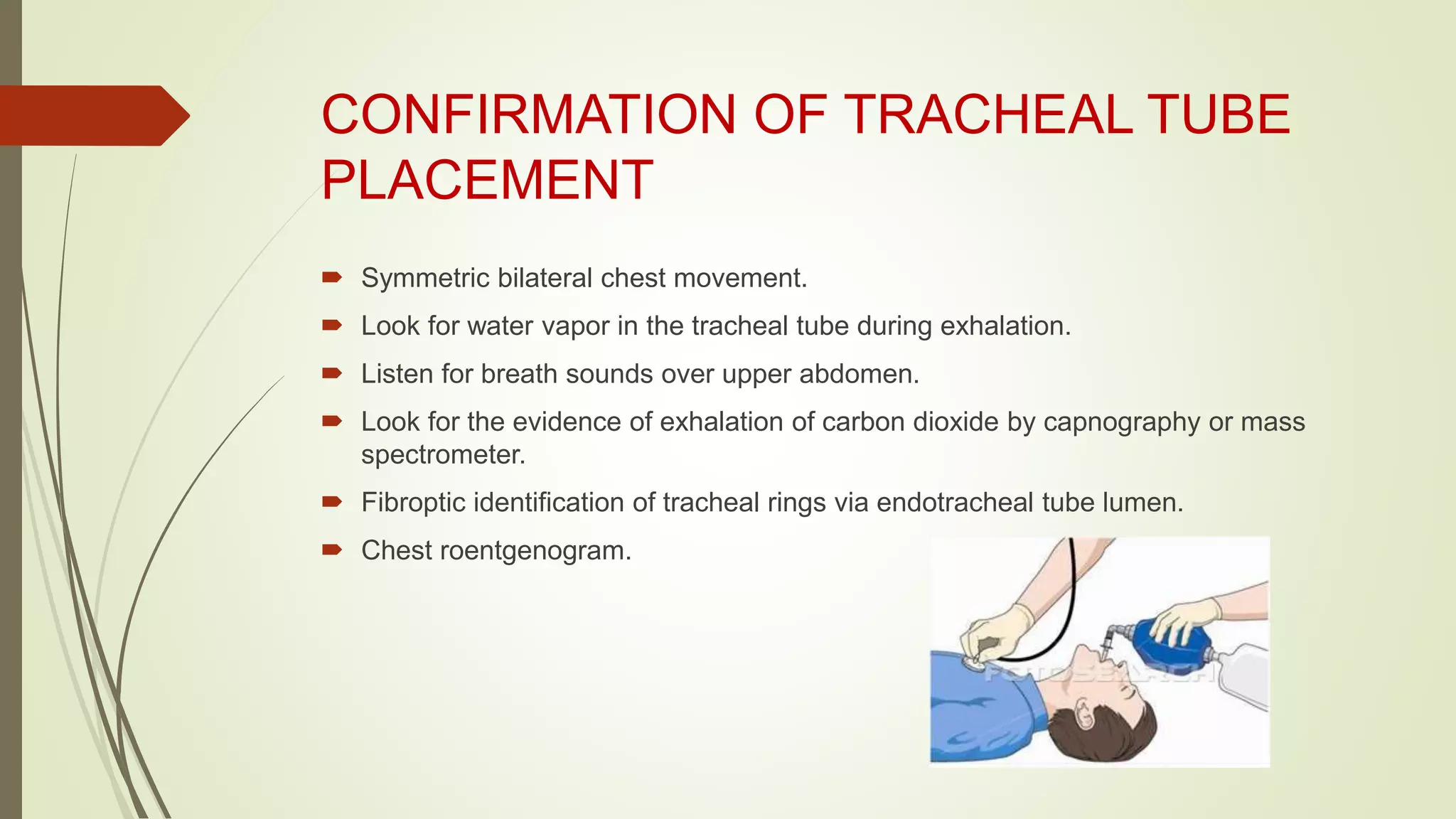 CONFIRMATION OF TRACHEAL TUBE PLACEMENT

Symmetric bilateral chest movement.

Look for water vapor in the tracheal tube during exhalation.

Listen for breath sounds over upper abdomen.

Look for the evidence of exhalation of carbon dioxide by capnography or mass spectrometer.

Fibroptic identification of tracheal rings via endotracheal tube lumen.

Chest roentgenogram.

FOTOSEARCH